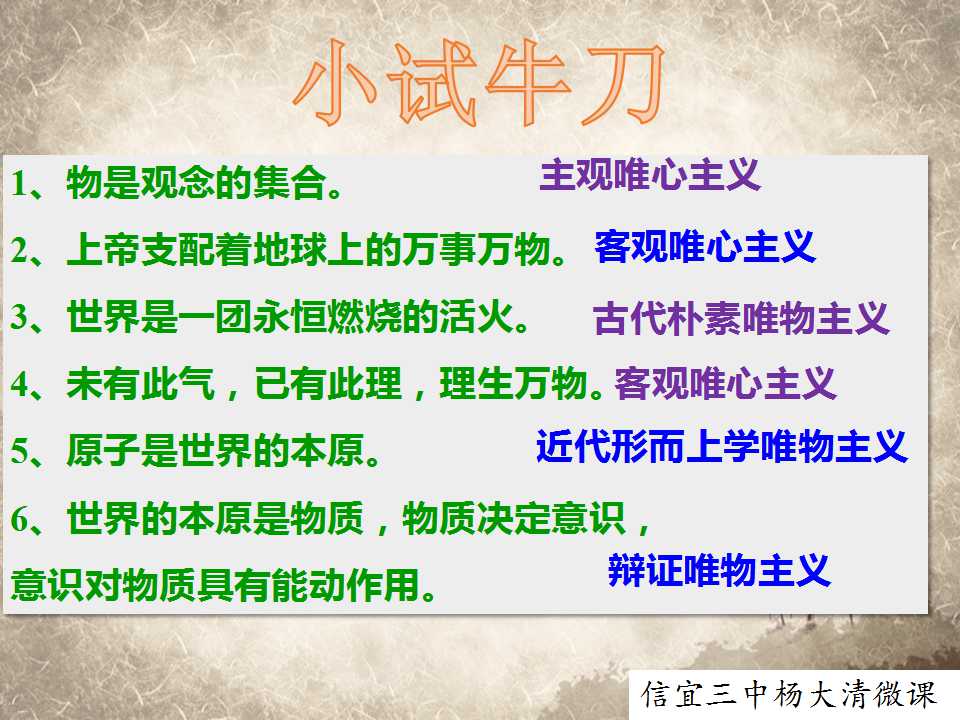 小试牛刀

1、物是观念的集合。 主观唯心主义

2、上帝支配着地球上的万事万物。 客观唯心主义

3、世界是一团永恒燃烧的活火。 古代朴素唯物主义

4、未有此气，已有此理，理生万物。客观唯心主义

5、原子是世界的本原。 近代形而上学唯物主义

6、世界的本原是物质，物质决定意识，意识对物质具有能动作用。 辩证唯物主义

信宜三中杨大清微课